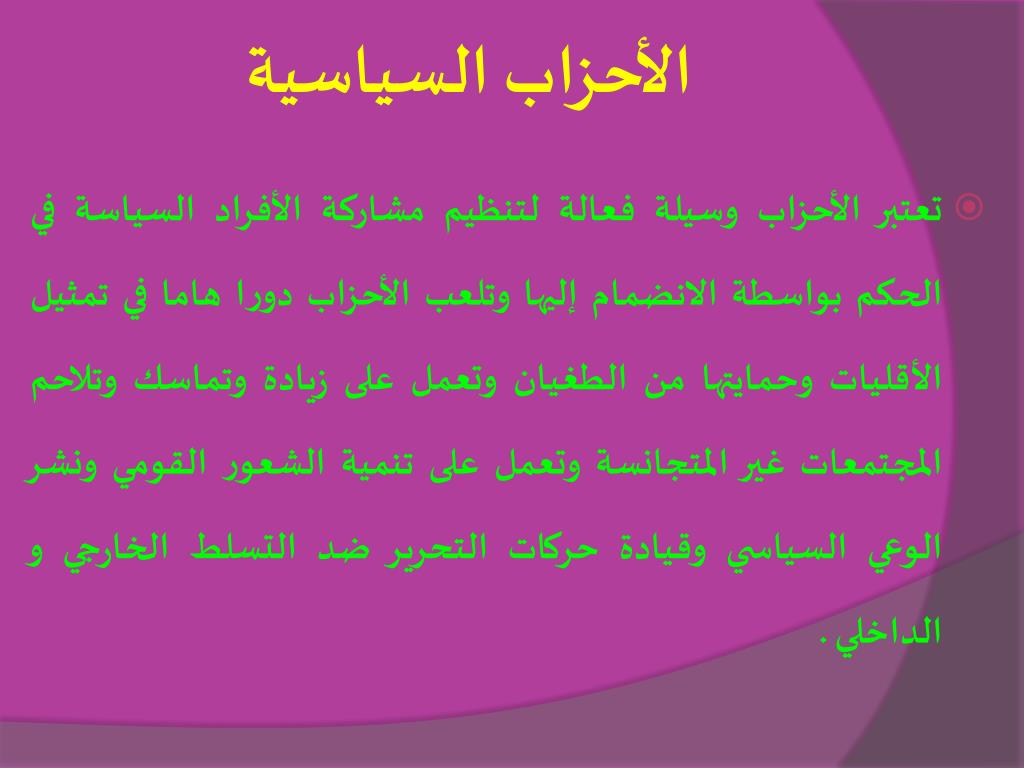 الأحزاب السياسية

تعتبر الأحزاب وسيلة فعالة لتنظيم مشاركة الأفراد السياسة في الحكم بواسطة الانضمام إليها وتلعب الأحزاب دورا هاما في تمثيل الأقليات وحمايتها من الطغيان وتعمل على زيادة وتماسك وتلاحم المجتمعات غير المتجانسة وتعمل على تنمية الشعور القومي ونشر الوعي السياسي وقيادة حركات التحرير ضد التسلط الخارجي و الداخلي.